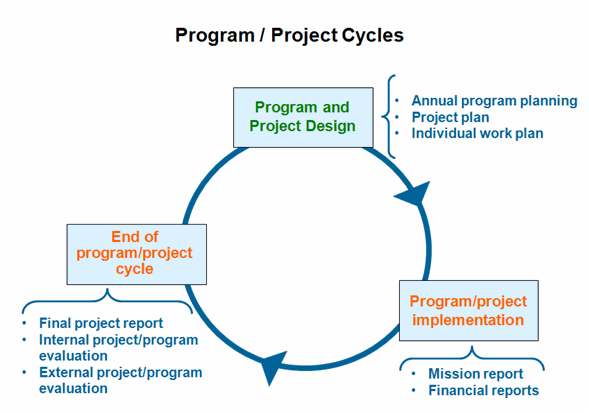 Program / Project Cycles

Program and Project Design

• Annual program planning
• Project plan
• Individual work plan

Program/project implementation

• Mission report
• Financial reports

End of program/project cycle

• Final project report
• Internal project/program evaluation
• External project/program evaluation